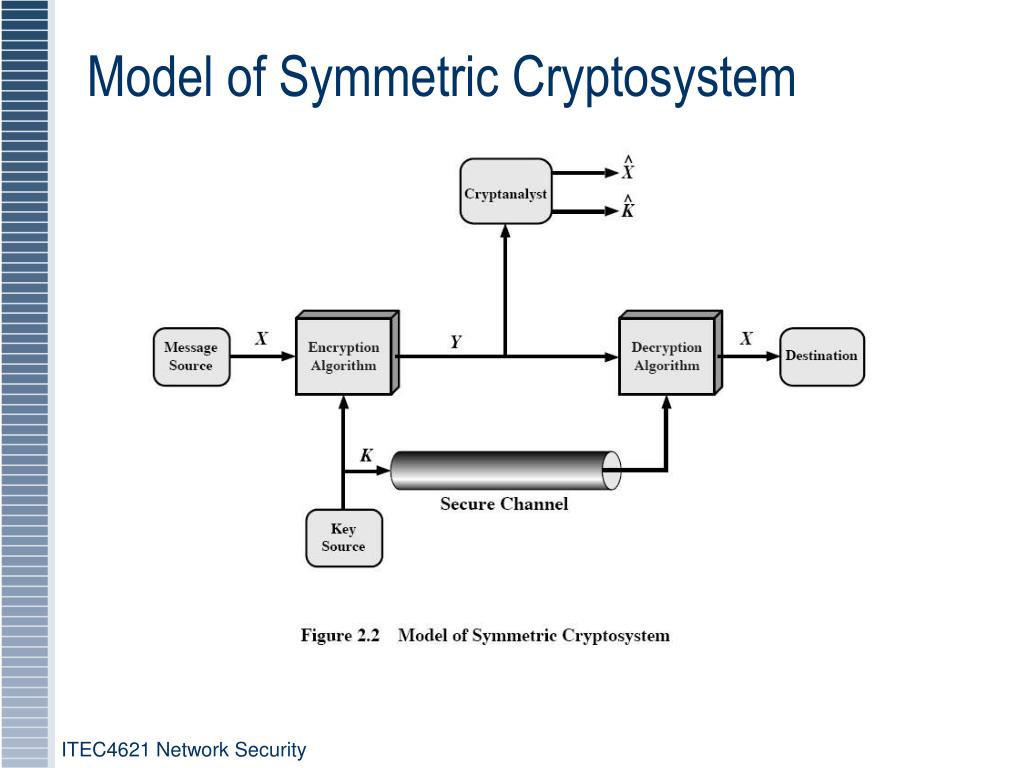 Model of Symmetric Cryptosystem

Cryptanalyst

$\hat{X}$

$\hat{K}$

Message Source

$X$

Encryption Algorithm

$Y$

Decryption Algorithm

$X$

Destination

$K$

Secure Channel

Key Source

Figure 2.2 Model of Symmetric Cryptosystem

ITEC4621 Network Security